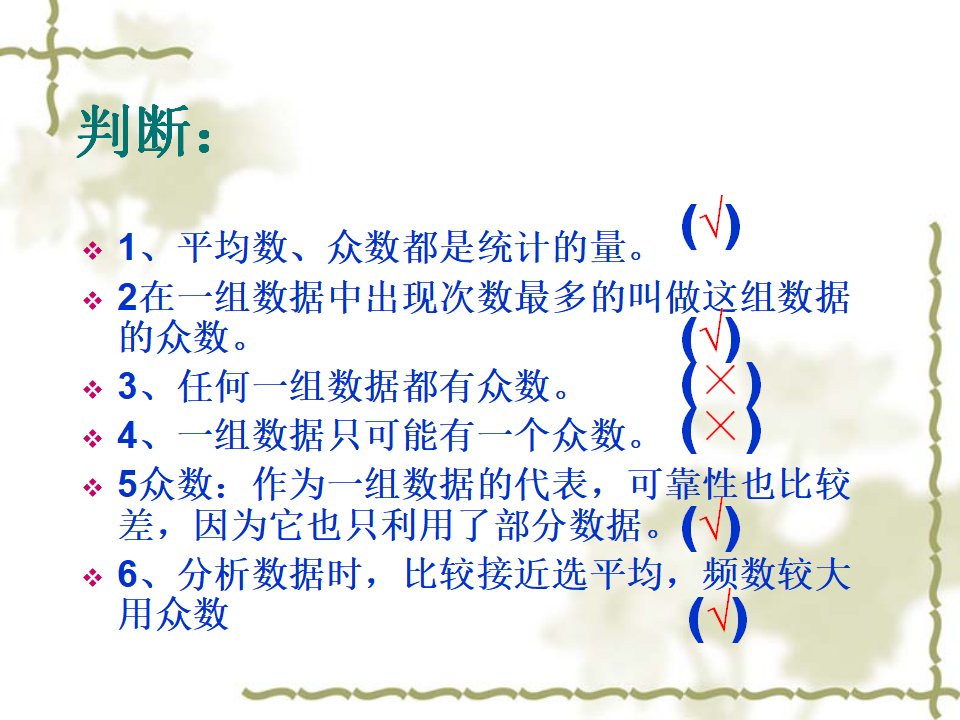 判断：

1、平均数、众数都是统计的量。 (√)

2在一组数据中出现次数最多的叫做这组数据的众数。 (√)

3、任何一组数据都有众数。 (×)

4、一组数据只可能有一个众数。 (×)

5众数：作为一组数据的代表，可靠性也比较差，因为它也只利用了部分数据。 (√)

6、分析数据时，比较接近选平均，频数较大用众数 (√)